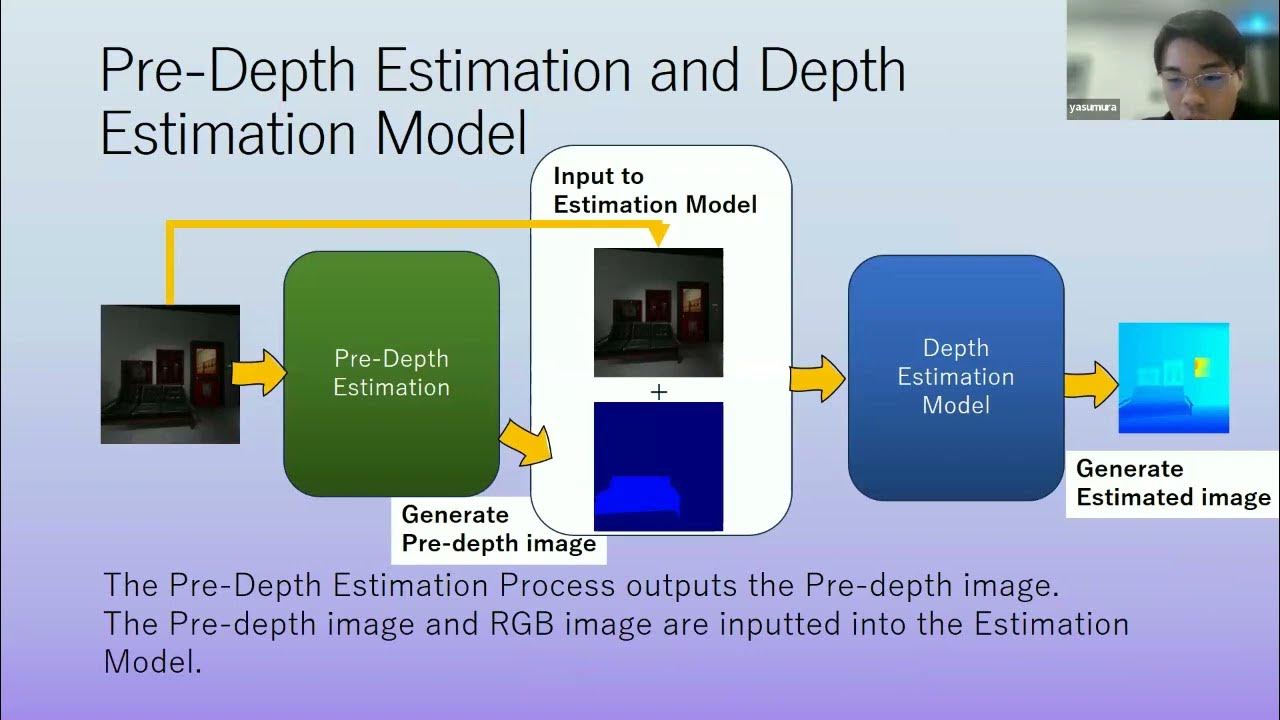 Pre-Depth Estimation and Depth Estimation Model

yasumura

Input to Estimation Model

Pre-Depth Estimation

+

Depth Estimation Model

Generate Pre-depth image

Generate Estimated image

The Pre-Depth Estimation Process outputs the Pre-depth image.
The Pre-depth image and RGB image are inputted into the Estimation Model.